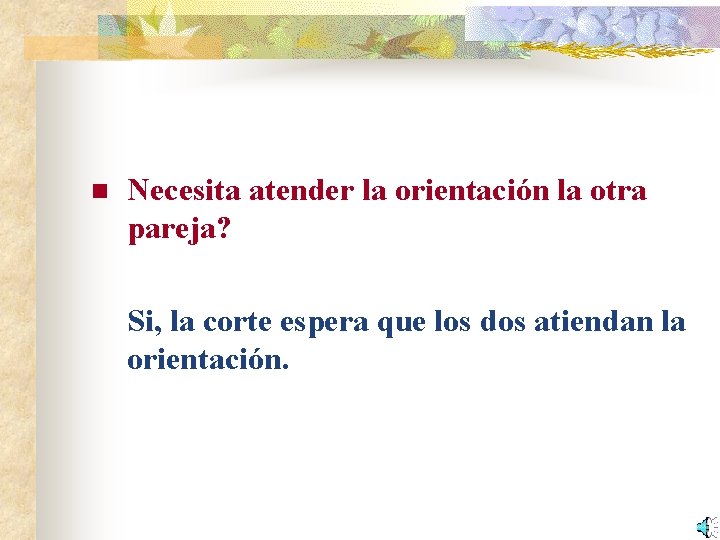 Necesita atender la orientación la otra pareja?

Si, la corte espera que los dos atiendan la orientación.